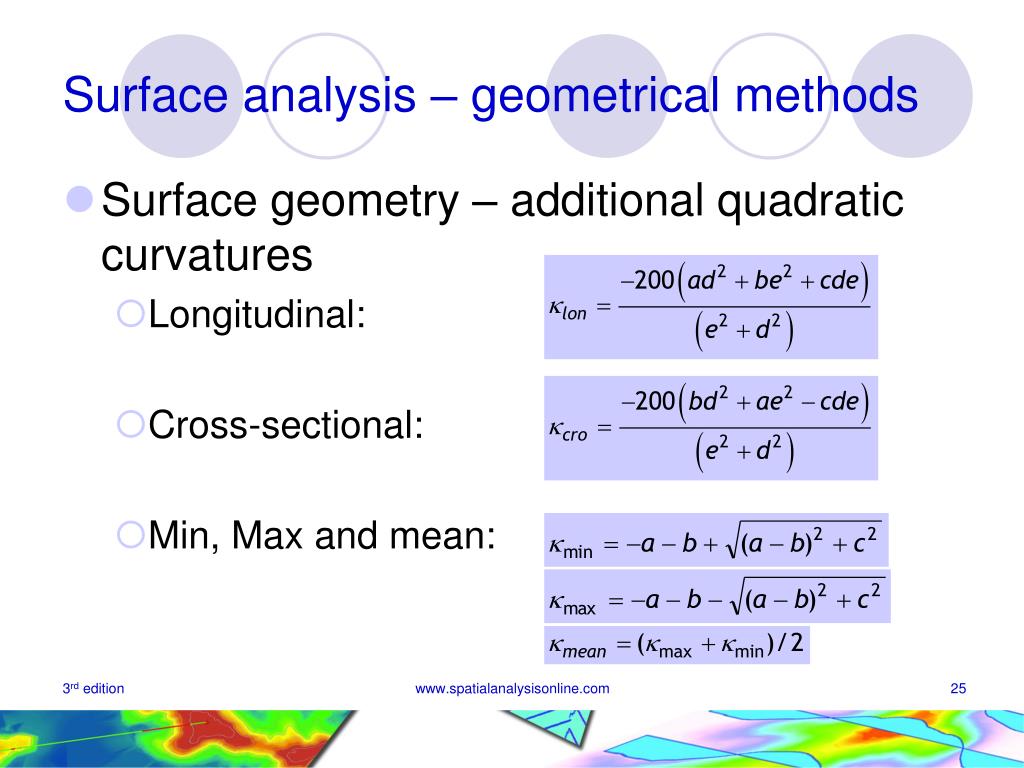 Surface analysis – geometrical methods

Surface geometry – additional quadratic curvatures

Longitudinal:

$\kappa_{lon} = \frac{-200\left(ad^2 + be^2 + cde\right)}{\left(e^2 + d^2\right)}$

Cross-sectional:

$\kappa_{cro} = \frac{-200\left(bd^2 + ae^2 - cde\right)}{\left(e^2 + d^2\right)}$

Min, Max and mean:

$\kappa_{\min} = -a - b + \sqrt{(a-b)^2 + c^2}$

$\kappa_{\max} = -a - b - \sqrt{(a-b)^2 + c^2}$

$\kappa_{mean} = (\kappa_{\max} + \kappa_{\min})/2$

3rd edition

www.spatialanalysisonline.com

25